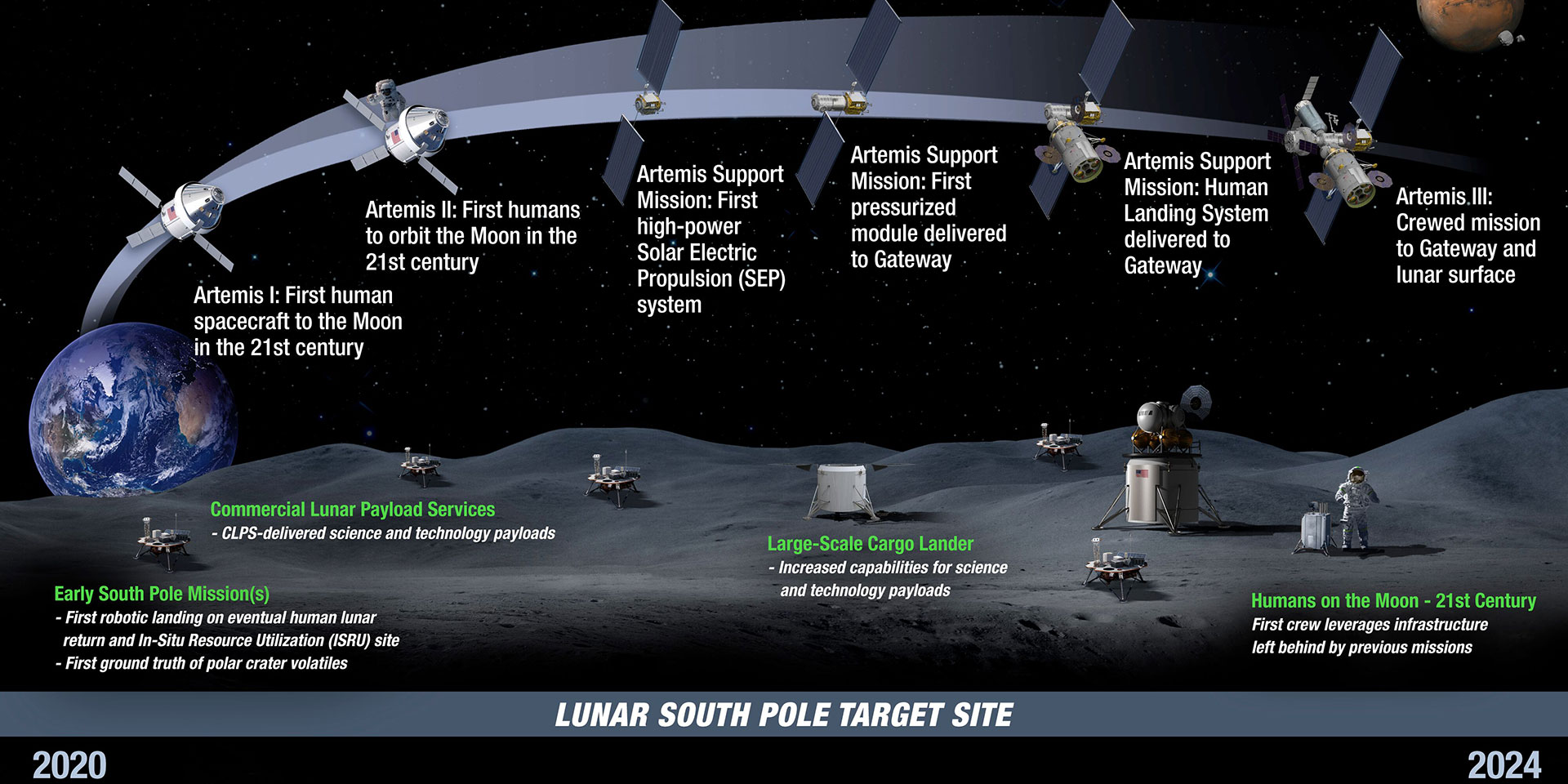 Artemis I: First human spacecraft to the Moon in the 21st century

Artemis II: First humans to orbit the Moon in the 21st century

Artemis Support Mission: First high-power Solar Electric Propulsion (SEP) system

Artemis Support Mission: First pressurized module delivered to Gateway

Artemis Support Mission: Human Landing System delivered to Gateway

Artemis III: Crewed mission to Gateway and lunar surface

Commercial Lunar Payload Services
- CLPS-delivered science and technology payloads

Early South Pole Mission(s)
- First robotic landing on eventual human lunar return and In-Situ Resource Utilization (ISRU) site
- First ground truth of polar crater volatiles

Large-Scale Cargo Lander
- Increased capabilities for science and technology payloads

Humans on the Moon - 21st Century
First crew leverages infrastructure left behind by previous missions

LUNAR SOUTH POLE TARGET SITE

2020

2024